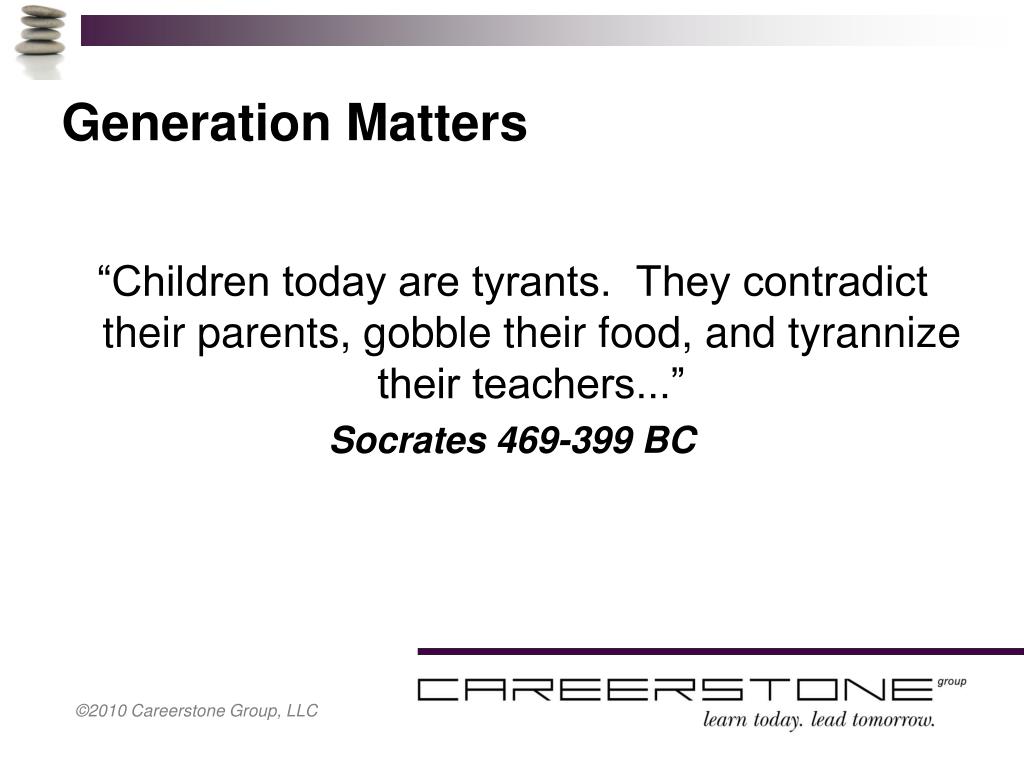 Generation Matters

“Children today are tyrants. They contradict their parents, gobble their food, and tyrannize their teachers...”

Socrates 469-399 BC

©2010 Careerstone Group, LLC

CAREERSTONE group
learn today. lead tomorrow.